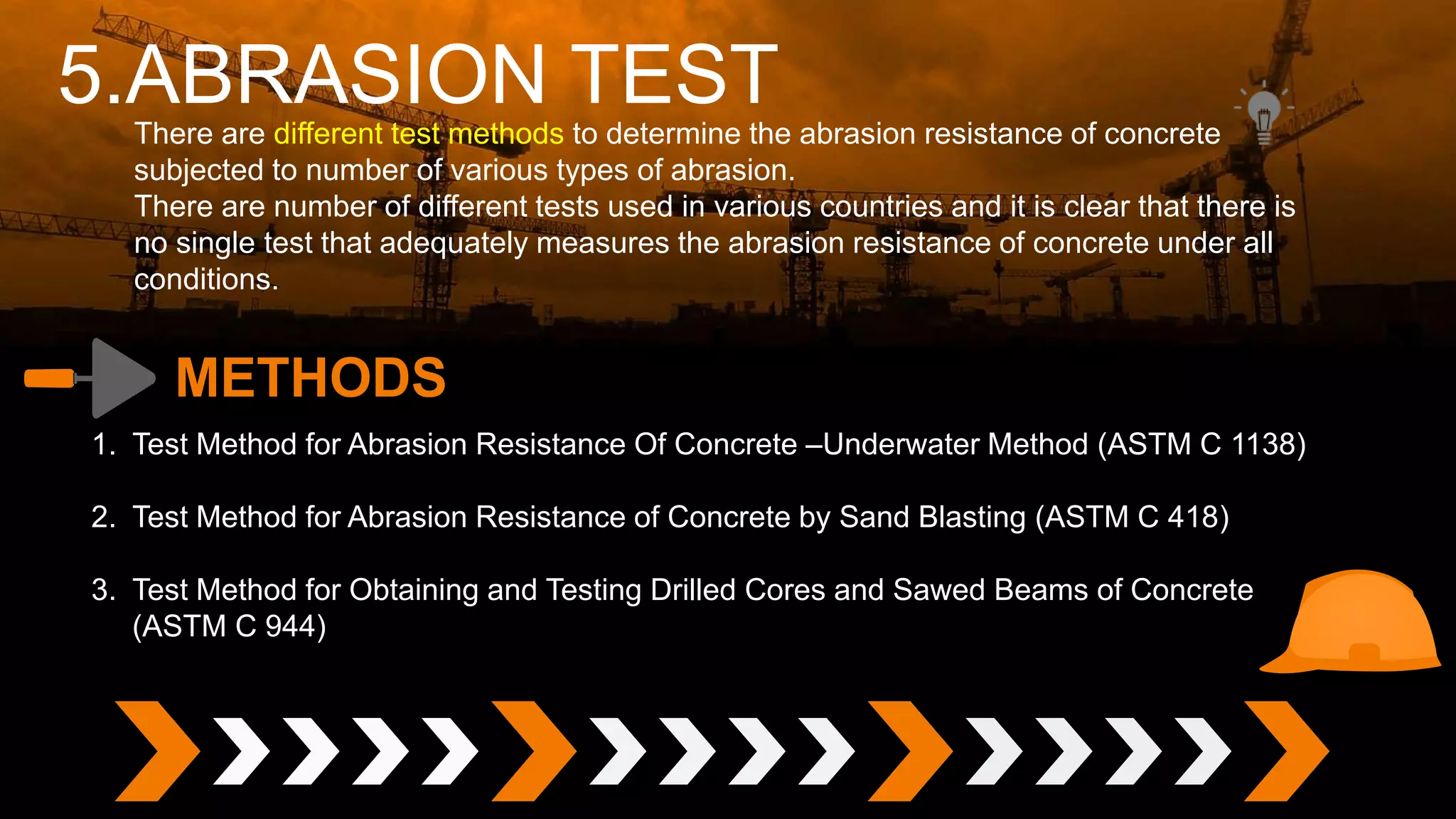 5.ABRASION TEST

There are different test methods to determine the abrasion resistance of concrete subjected to number of various types of abrasion.
There are number of different tests used in various countries and it is clear that there is no single test that adequately measures the abrasion resistance of concrete under all conditions.

METHODS

1. Test Method for Abrasion Resistance Of Concrete –Underwater Method (ASTM C 1138)

2. Test Method for Abrasion Resistance of Concrete by Sand Blasting (ASTM C 418)

3. Test Method for Obtaining and Testing Drilled Cores and Sawed Beams of Concrete (ASTM C 944)